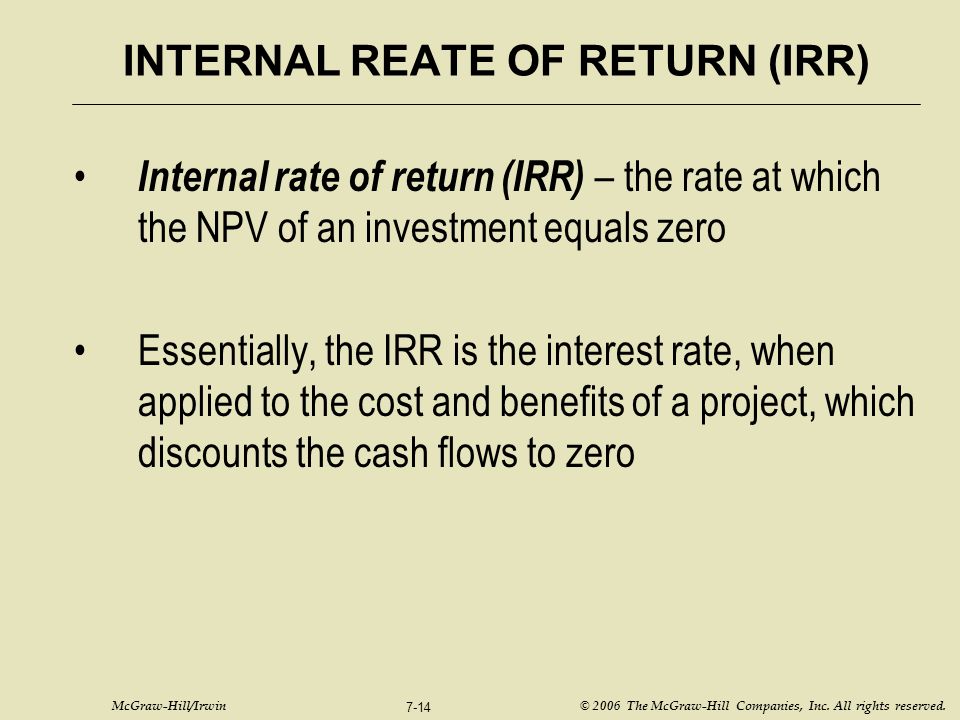 INTERNAL REATE OF RETURN (IRR)

• Internal rate of return (IRR) – the rate at which the NPV of an investment equals zero

• Essentially, the IRR is the interest rate, when applied to the cost and benefits of a project, which discounts the cash flows to zero

McGraw-Hill/Irwin 7-14 © 2006 The McGraw-Hill Companies, Inc. All rights reserved.